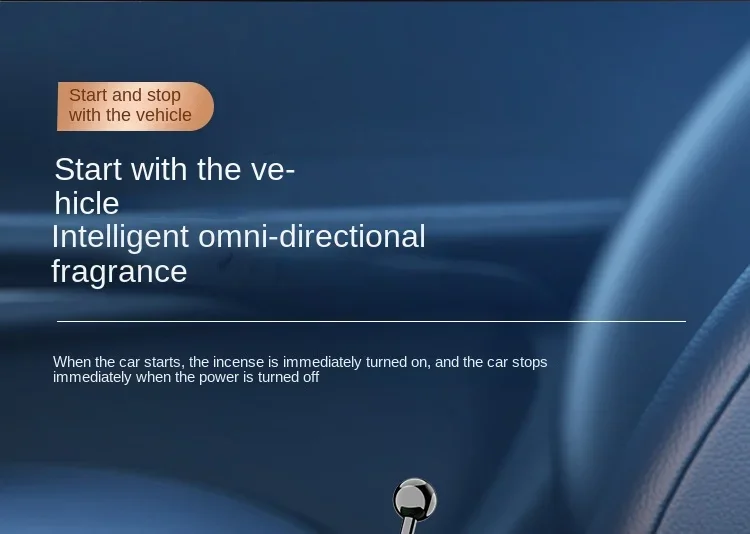 Start and stop with the vehicle

Start with the vehicle
Intelligent omni-directional fragrance

When the car starts, the incense is immediately turned on, and the car stops immediately when the power is turned off